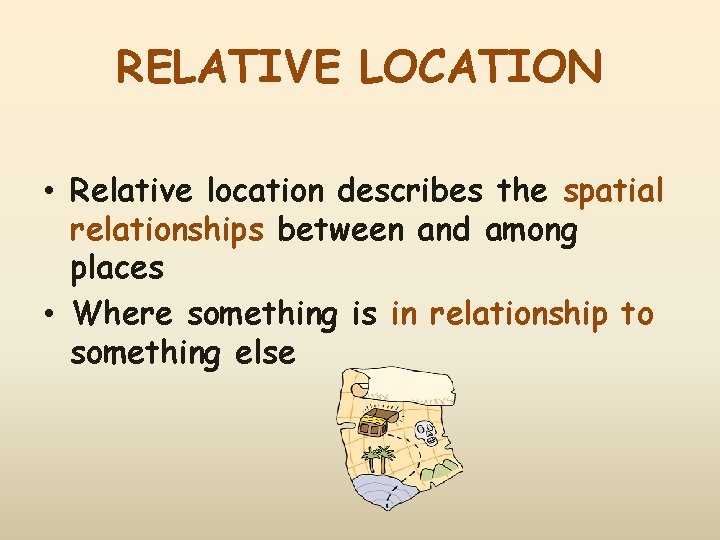 RELATIVE LOCATION

• Relative location describes the spatial relationships between and among places

• Where something is in relationship to something else